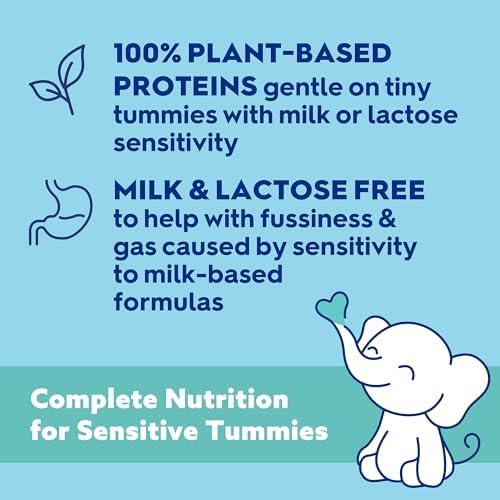 100% PLANT-BASED PROTEINS gentle on tiny tummies with milk or lactose sensitivity

MILK & LACTOSE FREE to help with fussiness & gas caused by sensitivity to milk-based formulas

Complete Nutrition for Sensitive Tummies